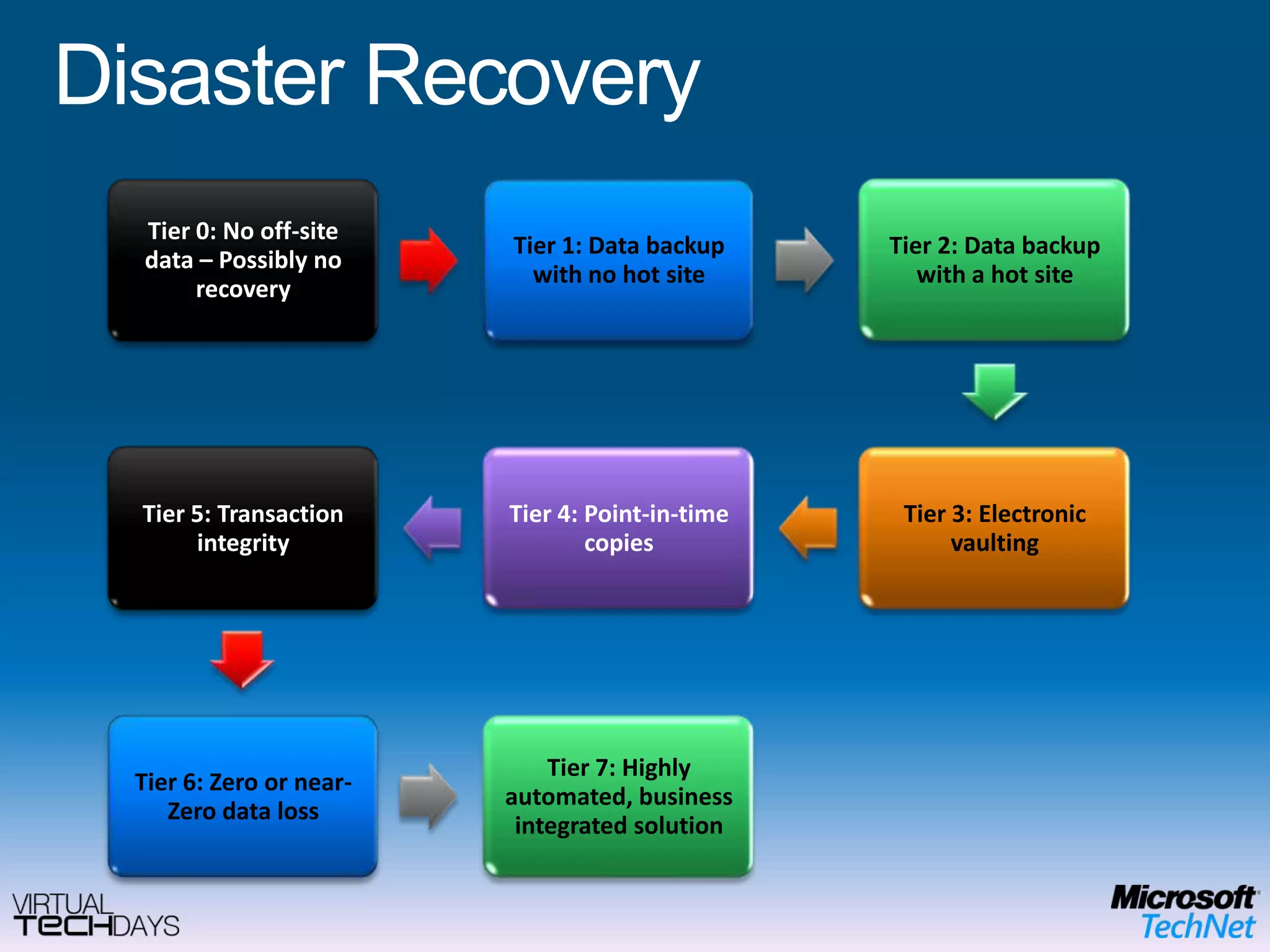 Disaster Recovery

Tier 0: No off-site data – Possibly no recovery

Tier 1: Data backup with no hot site

Tier 2: Data backup with a hot site

Tier 3: Electronic vaulting

Tier 4: Point-in-time copies

Tier 5: Transaction integrity

Tier 6: Zero or near-Zero data loss

Tier 7: Highly automated, business integrated solution

VIRTUAL TECHDAYS

Microsoft TechNet